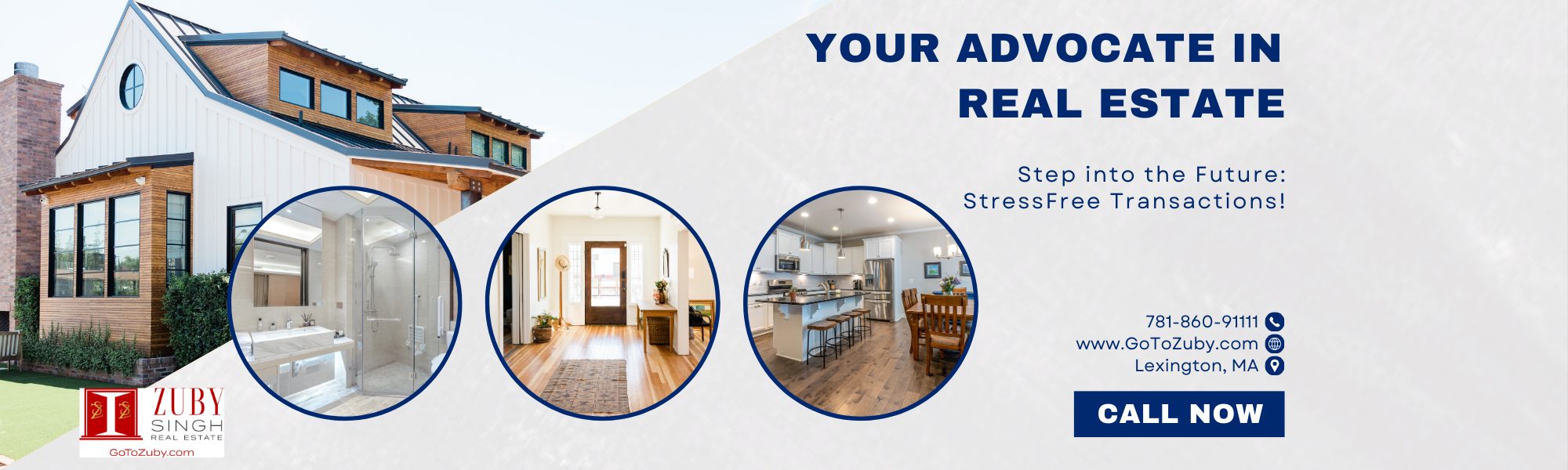 YOUR ADVOCATE IN REAL ESTATE

Step into the Future: StressFree Transactions!

781-860-91111
www.GoToZuby.com
Lexington, MA

CALL NOW

ZUBY SINGH REAL ESTATE
GoToZuby.com